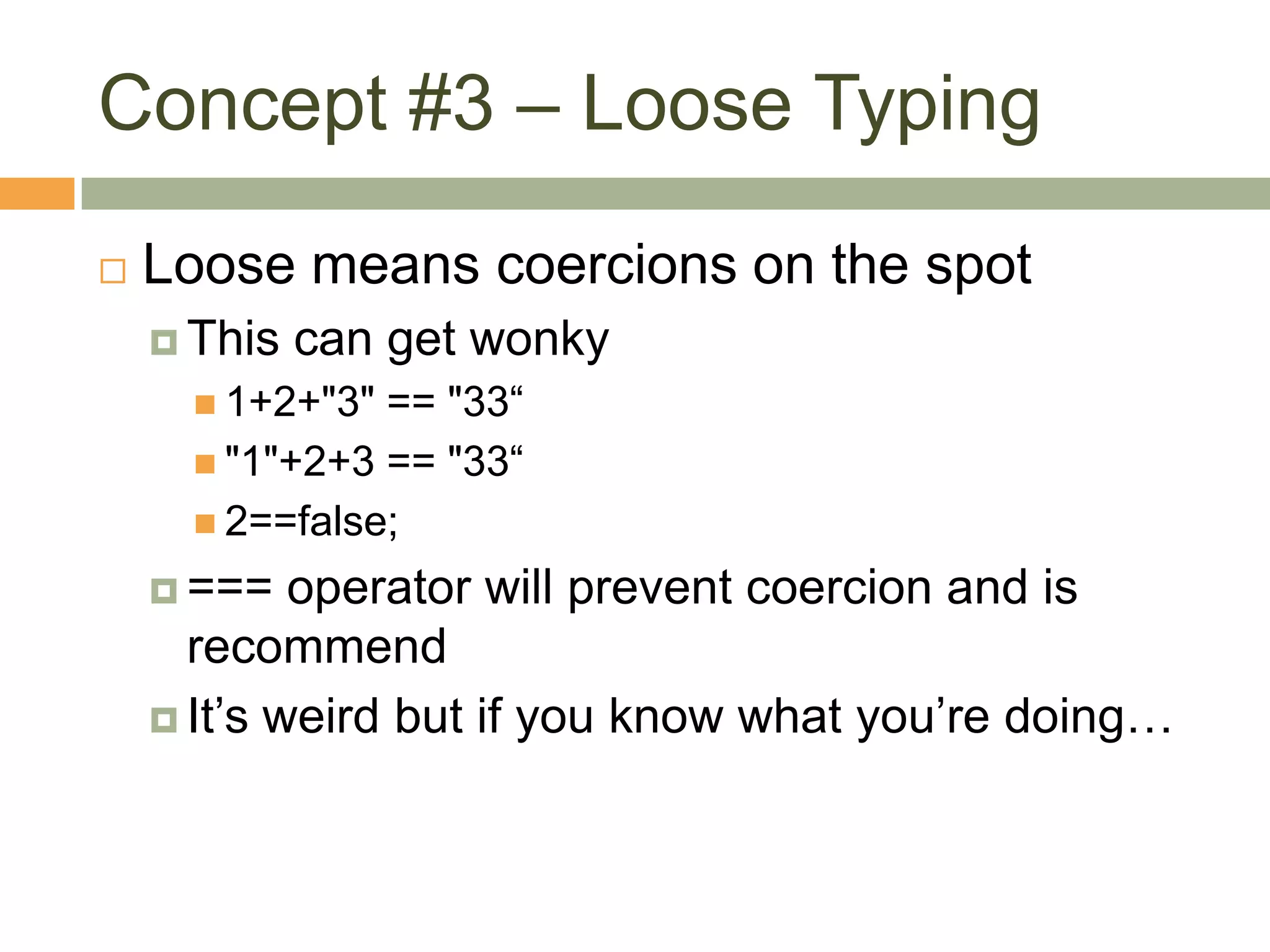 Concept #3 – Loose Typing

Loose means coercions on the spot

This can get wonky

1+2+"3" == "33“

"1"+2+3 == "33“

2==false;

=== operator will prevent coercion and is recommend

It’s weird but if you know what you’re doing…